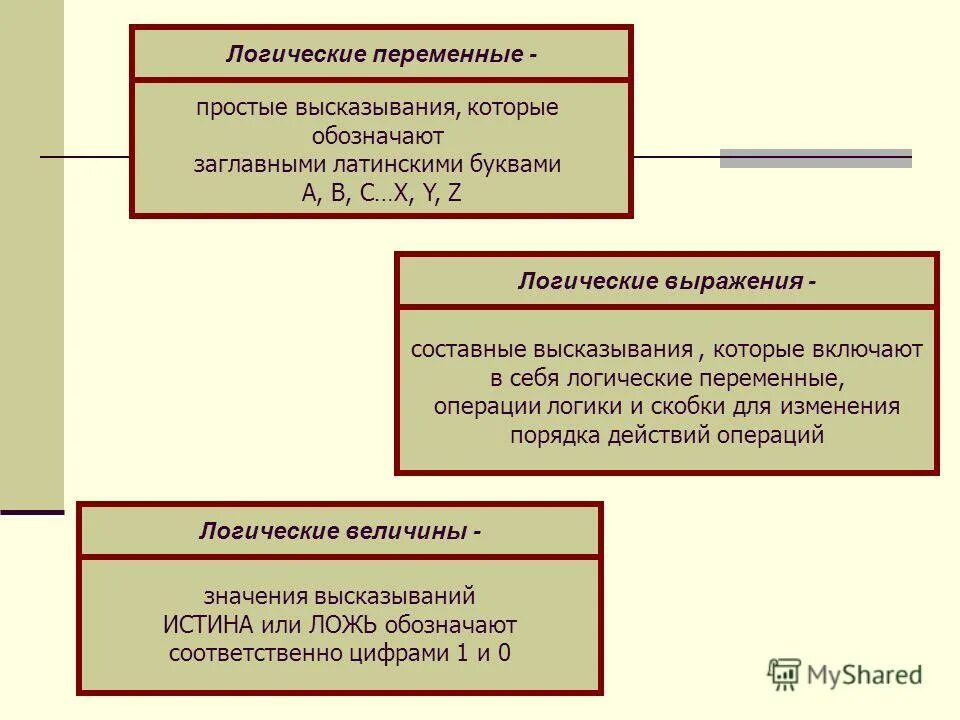 Логические переменные -

простые высказывания, которые обозначают заглавными латинскими буквами A, B, C…X, Y, Z

Логические выражения -

составные высказывания , которые включают в себя логические переменные, операции логики и скобки для изменения порядка действий операций

Логические величины -

значения высказываний ИСТИНА или ЛОЖЬ обозначают соответственно цифрами 1 и 0

MyShared